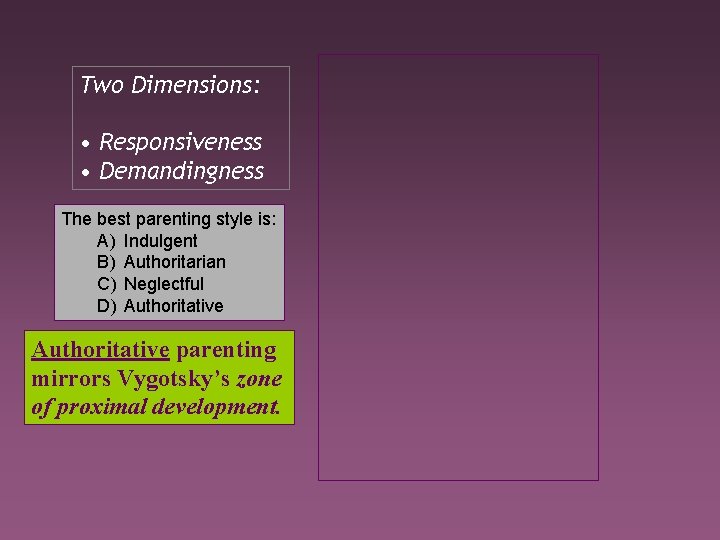 Two Dimensions:

• Responsiveness
• Demandingness

The best parenting style is:
A) Indulgent
B) Authoritarian
C) Neglectful
D) Authoritative

Authoritative parenting mirrors Vygotsky's zone of proximal development.